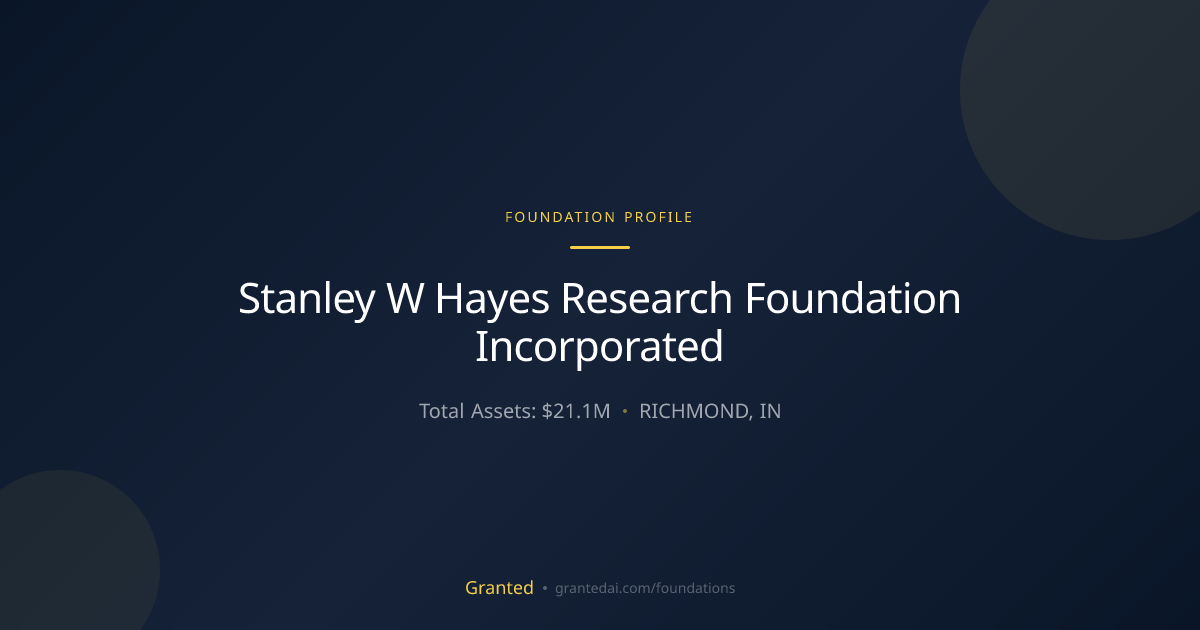 FOUNDATION PROFILE

Stanley W Hayes Research Foundation Incorporated

Total Assets: $21.1M • RICHMOND, IN

Granted • grantedai.com/foundations